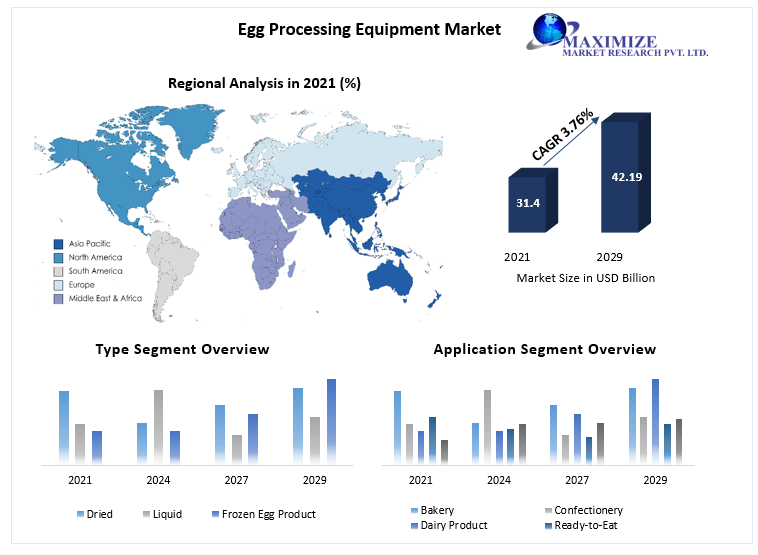 Egg Processing Equipment Market

MAXIMIZE
MARKET RESEARCH PVT. LTD.

Regional Analysis in 2021 (%)

Asia Pacific
North America
South America
Europe
Middle East & Africa

CAGR 3.76%

31.4

42.19

2021

2029

Market Size in USD Billion

Type Segment Overview

2021
2024
2027
2029

Dried
Liquid
Frozen Egg Product

Application Segment Overview

2021
2024
2027
2029

Bakery
Confectionery
Dairy Product
Ready-to-Eat